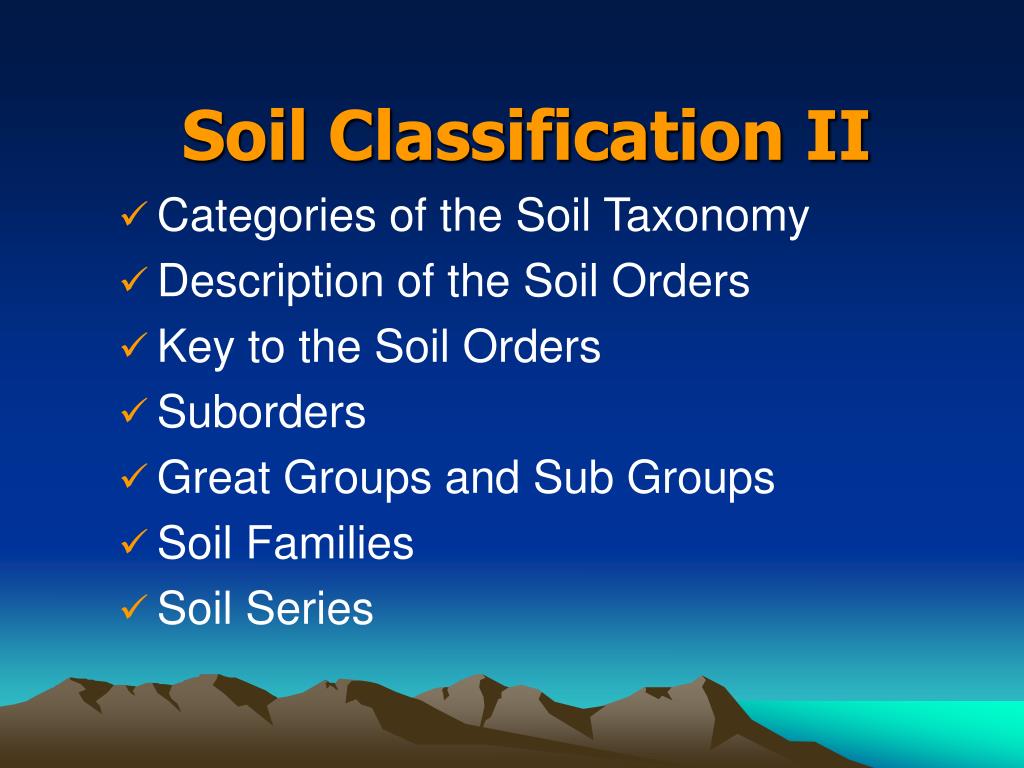 Soil Classification II

✓ Categories of the Soil Taxonomy
✓ Description of the Soil Orders
✓ Key to the Soil Orders
✓ Suborders
✓ Great Groups and Sub Groups
✓ Soil Families
✓ Soil Series